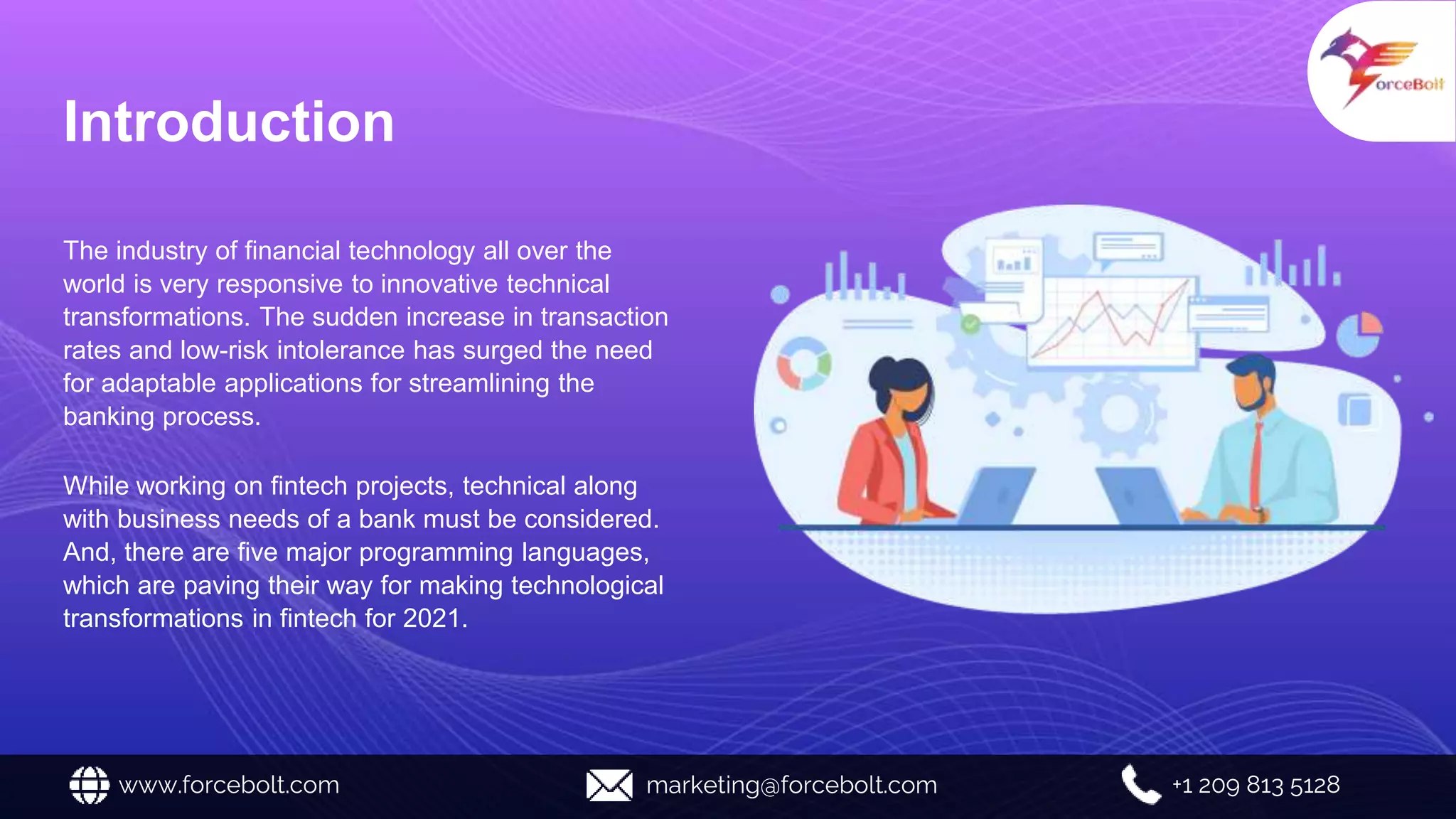 orceBolt

Introduction

The industry of financial technology all over the world is very responsive to innovative technical transformations. The sudden increase in transaction rates and low-risk intolerance has surged the need for adaptable applications for streamlining the banking process.

While working on fintech projects, technical along with business needs of a bank must be considered. And, there are five major programming languages, which are paving their way for making technological transformations in fintech for 2021.

www.forcebolt.com marketing@forcebolt.com +1 209 813 5128